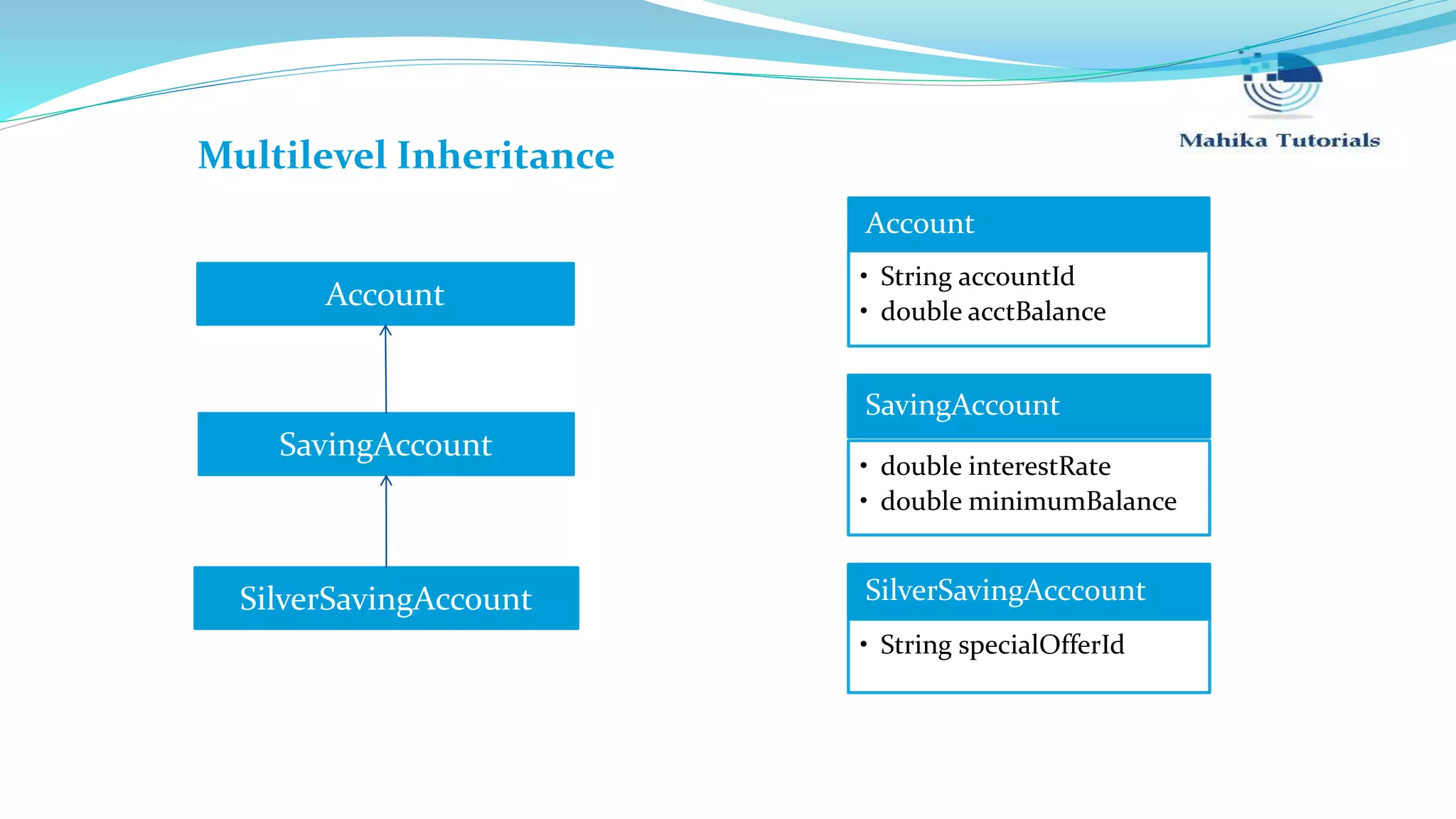 Mahika Tutorials

Multilevel Inheritance

Account

SavingAccount

SilverSavingAccount

Account
• String accountId
• double acctBalance

SavingAccount
• double interestRate
• double minimumBalance

SilverSavingAcccount
• String specialOfferId